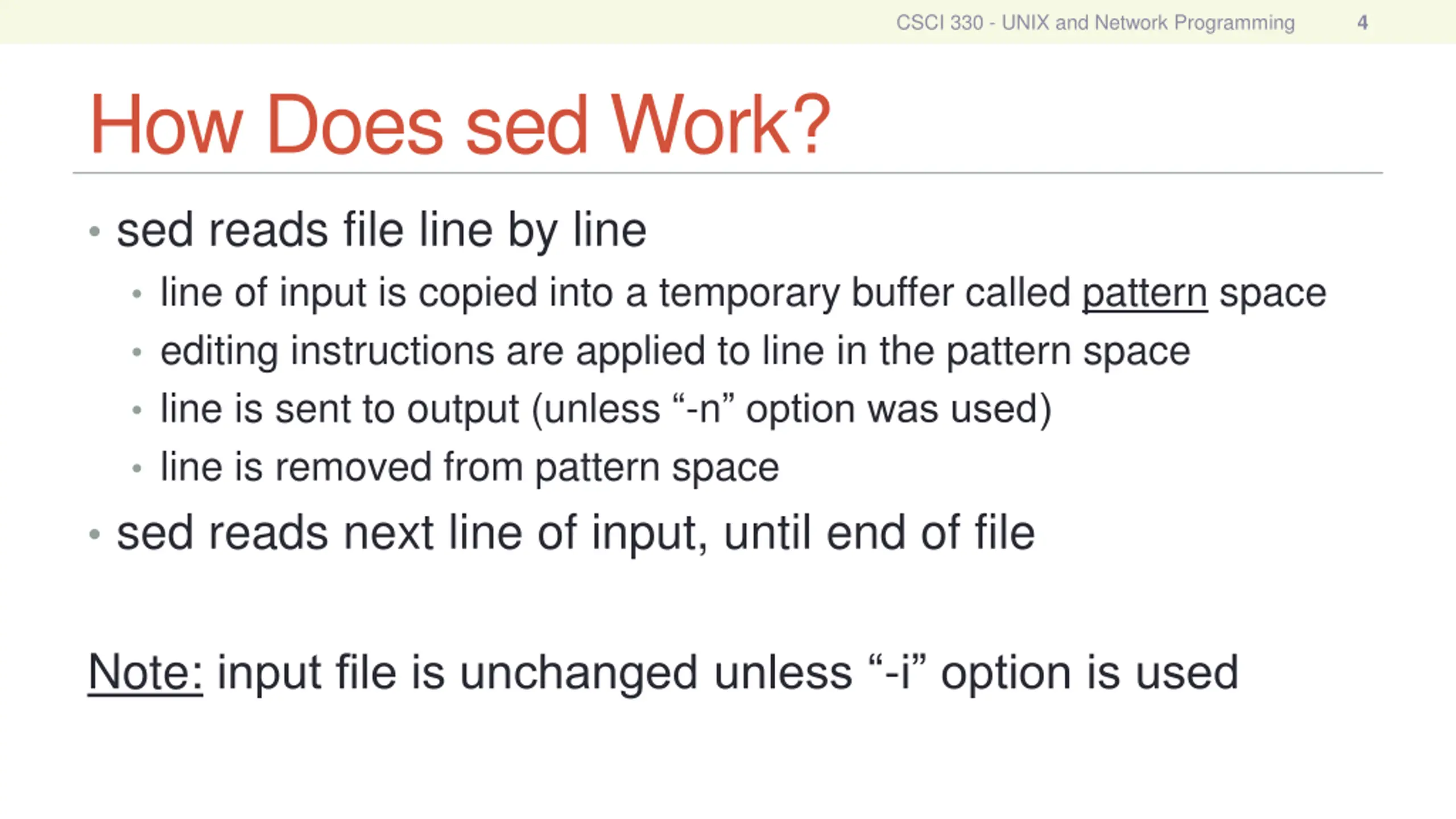 CSCI 330 - UNIX and Network Programming 4

How Does sed Work?

• sed reads file line by line
  • line of input is copied into a temporary buffer called pattern space
  • editing instructions are applied to line in the pattern space
  • line is sent to output (unless “-n” option was used)
  • line is removed from pattern space
• sed reads next line of input, until end of file

Note: input file is unchanged unless “-i” option is used